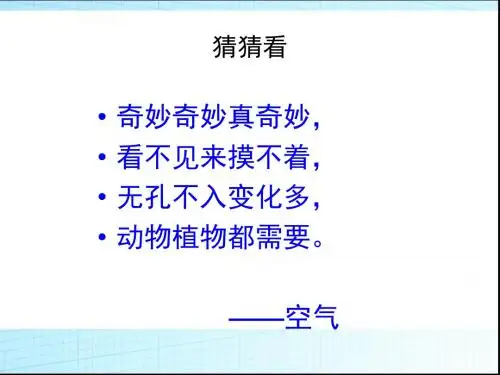 猜猜看

• 奇妙奇妙真奇妙，
• 看不见来摸不着，
• 无孔不入变化多，
• 动物植物都需要。

——空气